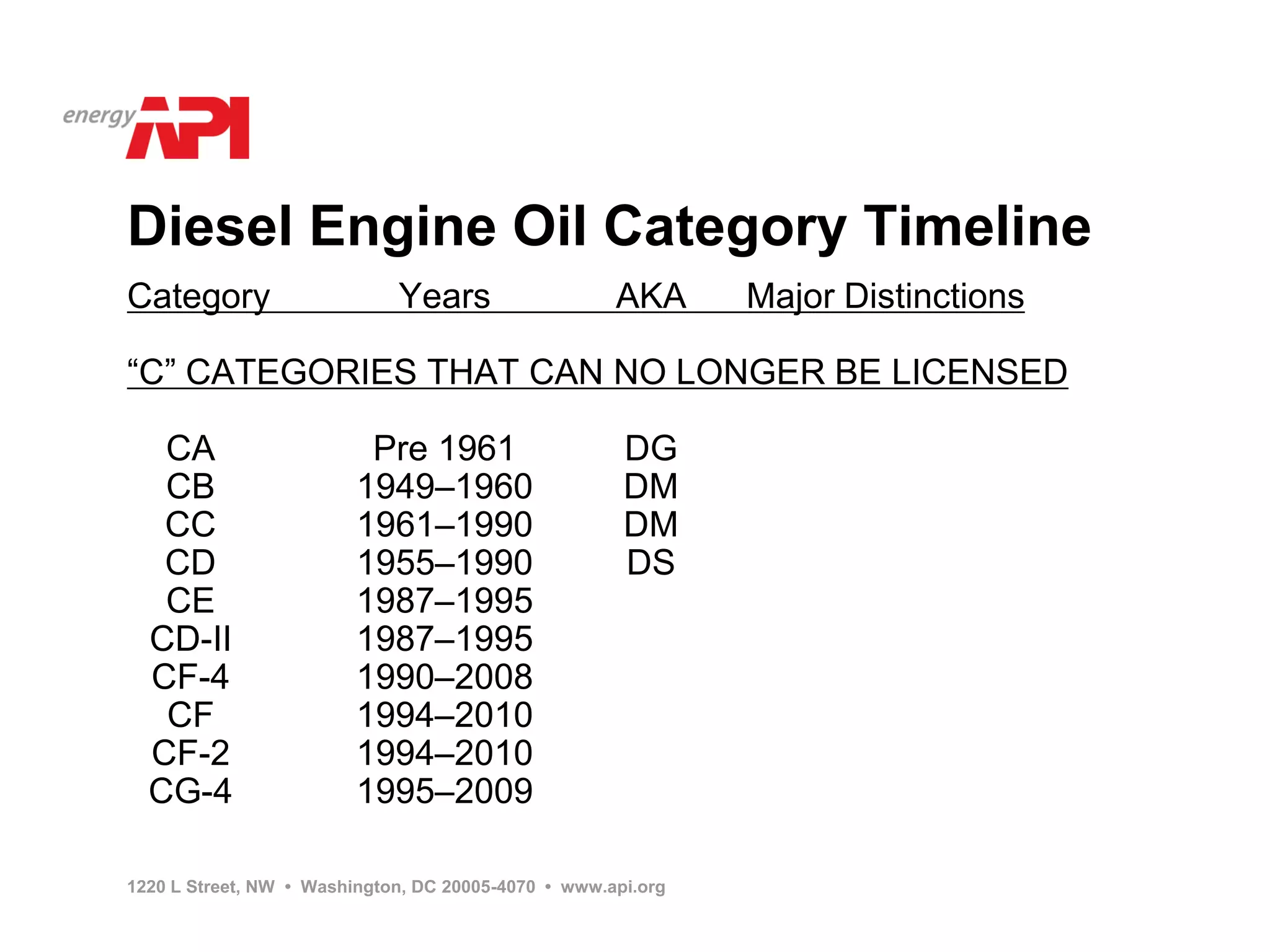 energy API

Diesel Engine Oil Category Timeline

| Category | Years | AKA | Major Distinctions |
|---|---|---|---|
| “C” CATEGORIES THAT CAN NO LONGER BE LICENSED | | | |
| CA | Pre 1961 | DG | |
| CB | 1949–1960 | DM | |
| CC | 1961–1990 | DM | |
| CD | 1955–1990 | DS | |
| CE | 1987–1995 | | |
| CD-II | 1987–1995 | | |
| CF-4 | 1990–2008 | | |
| CF | 1994–2010 | | |
| CF-2 | 1994–2010 | | |
| CG-4 | 1995–2009 | | |

1220 L Street, NW • Washington, DC 20005-4070 • www.api.org